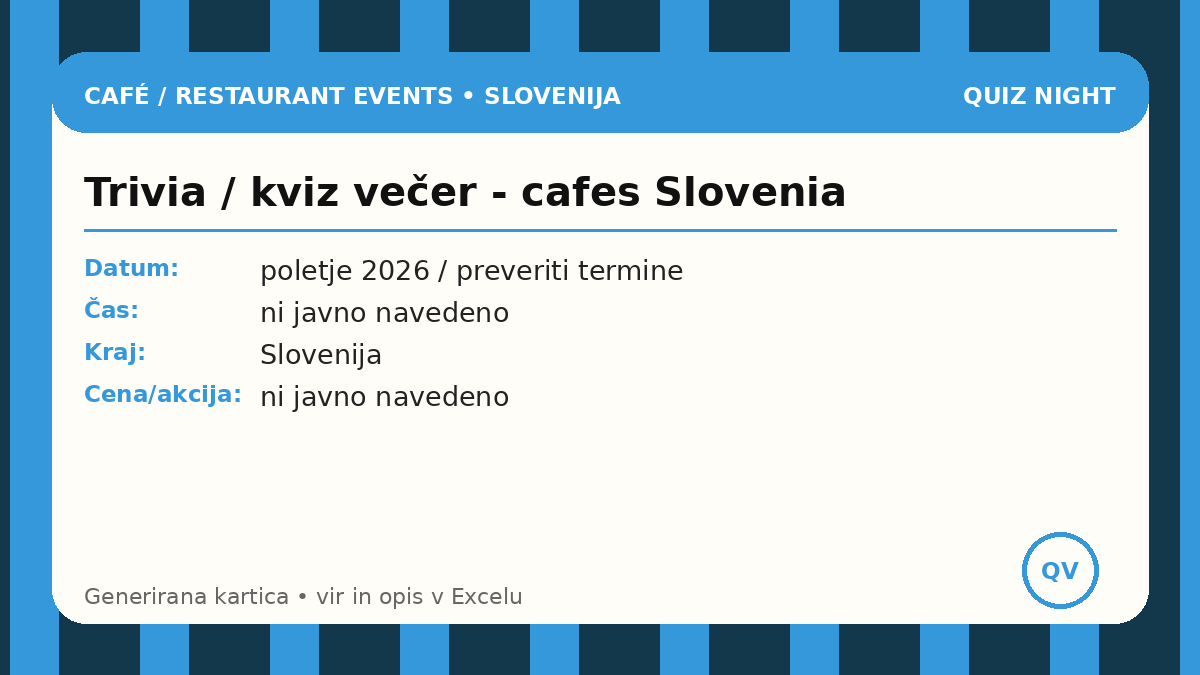 CAFÉ / RESTAURANT EVENTS • SLOVENIJA
QUIZ NIGHT

Trivia / kviz večer - cafes Slovenia

Datum: poletje 2026 / preveriti termine
Čas: ni javno navedeno
Kraj: Slovenija
Cena/akcija: ni javno navedeno

Generirana kartica • vir in opis v Excelu

QV